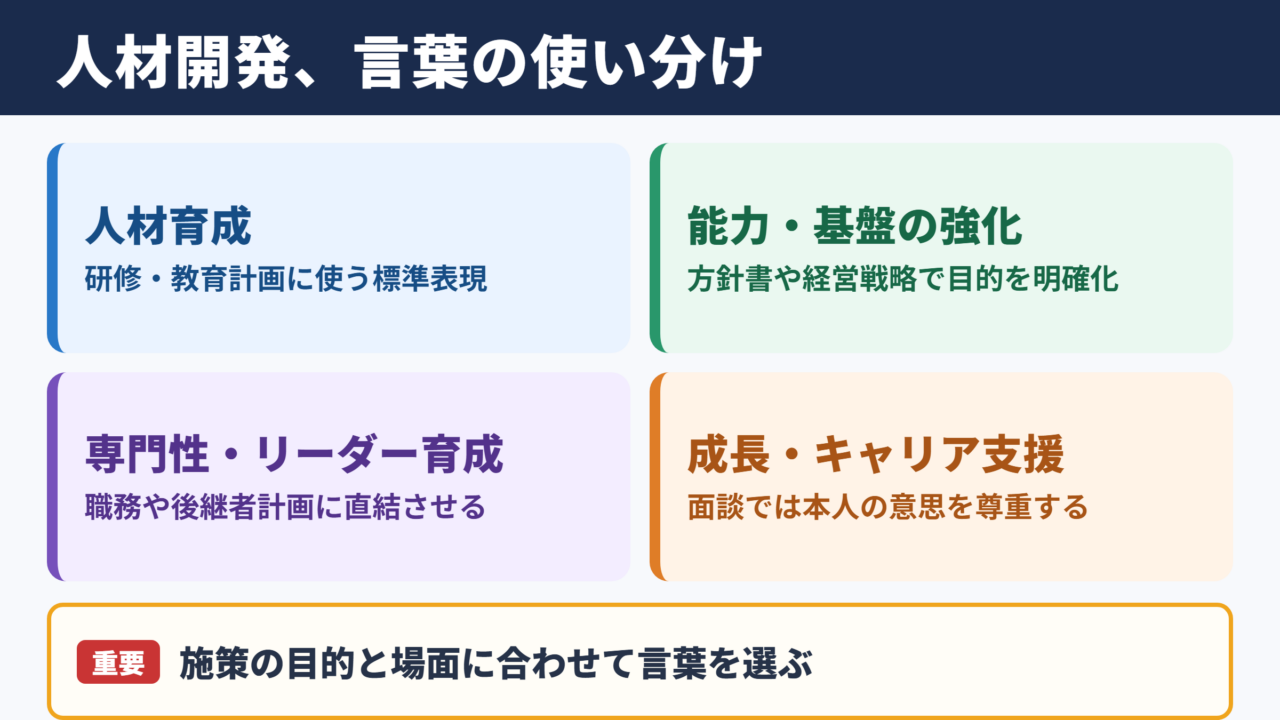 人材開発、言葉の使い分け

人材育成
研修・教育計画に使う標準表現

能力・基盤の強化
方針書や経営戦略で目的を明確化

専門性・リーダー育成
職務や後継者計画に直結させる

成長・キャリア支援
面談では本人の意思を尊重する

重要 施策の目的と場面に合わせて言葉を選ぶ